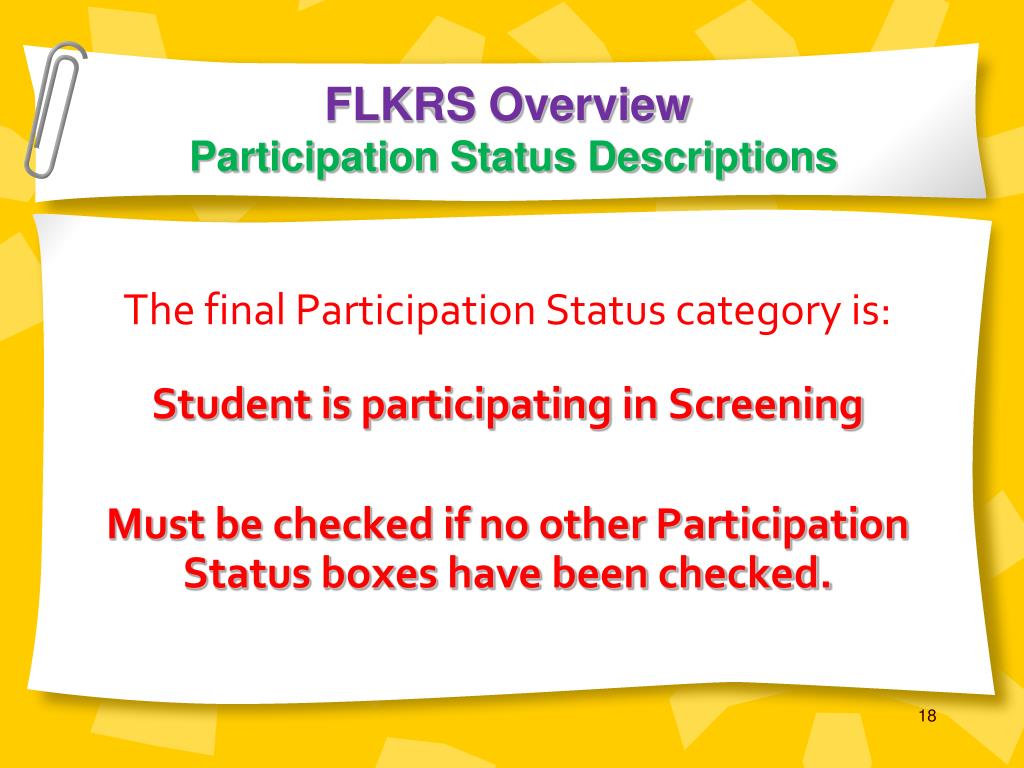 FLKRS Overview
Participation Status Descriptions

The final Participation Status category is:

Student is participating in Screening

Must be checked if no other Participation Status boxes have been checked.

18